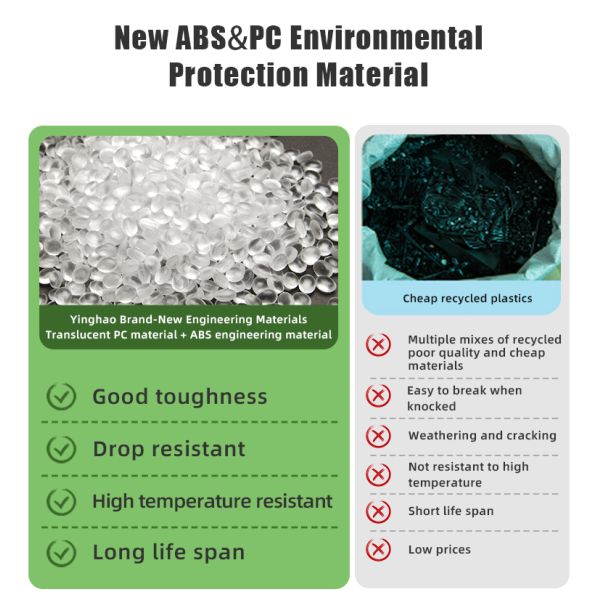 New ABS&PC Environmental Protection Material

Yinghao Brand-New Engineering Materials
Translucent PC material + ABS engineering material

Good toughness

Drop resistant

High temperature resistant

Long life span

Cheap recycled plastics

Multiple mixes of recycled poor quality and cheap materials

Easy to break when knocked

Weathering and cracking

Not resistant to high temperature

Short life span

Low prices